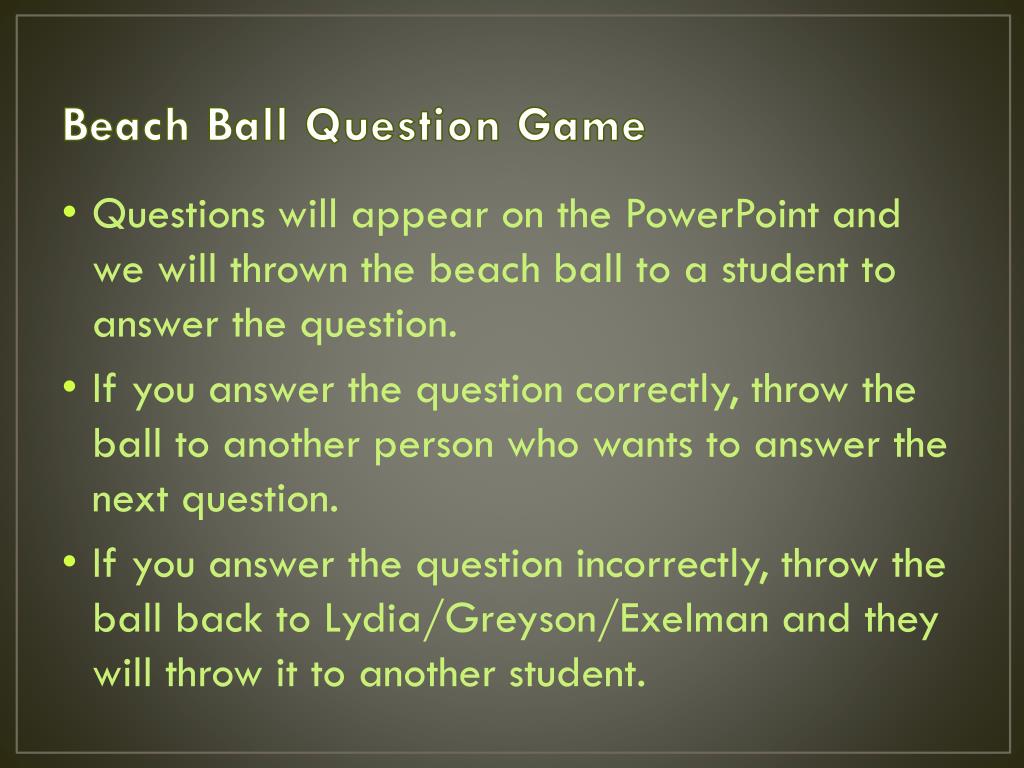 Beach Ball Question Game

• Questions will appear on the PowerPoint and we will thrown the beach ball to a student to answer the question.

• If you answer the question correctly, throw the ball to another person who wants to answer the next question.

• If you answer the question incorrectly, throw the ball back to Lydia/Greyson/Exelman and they will throw it to another student.